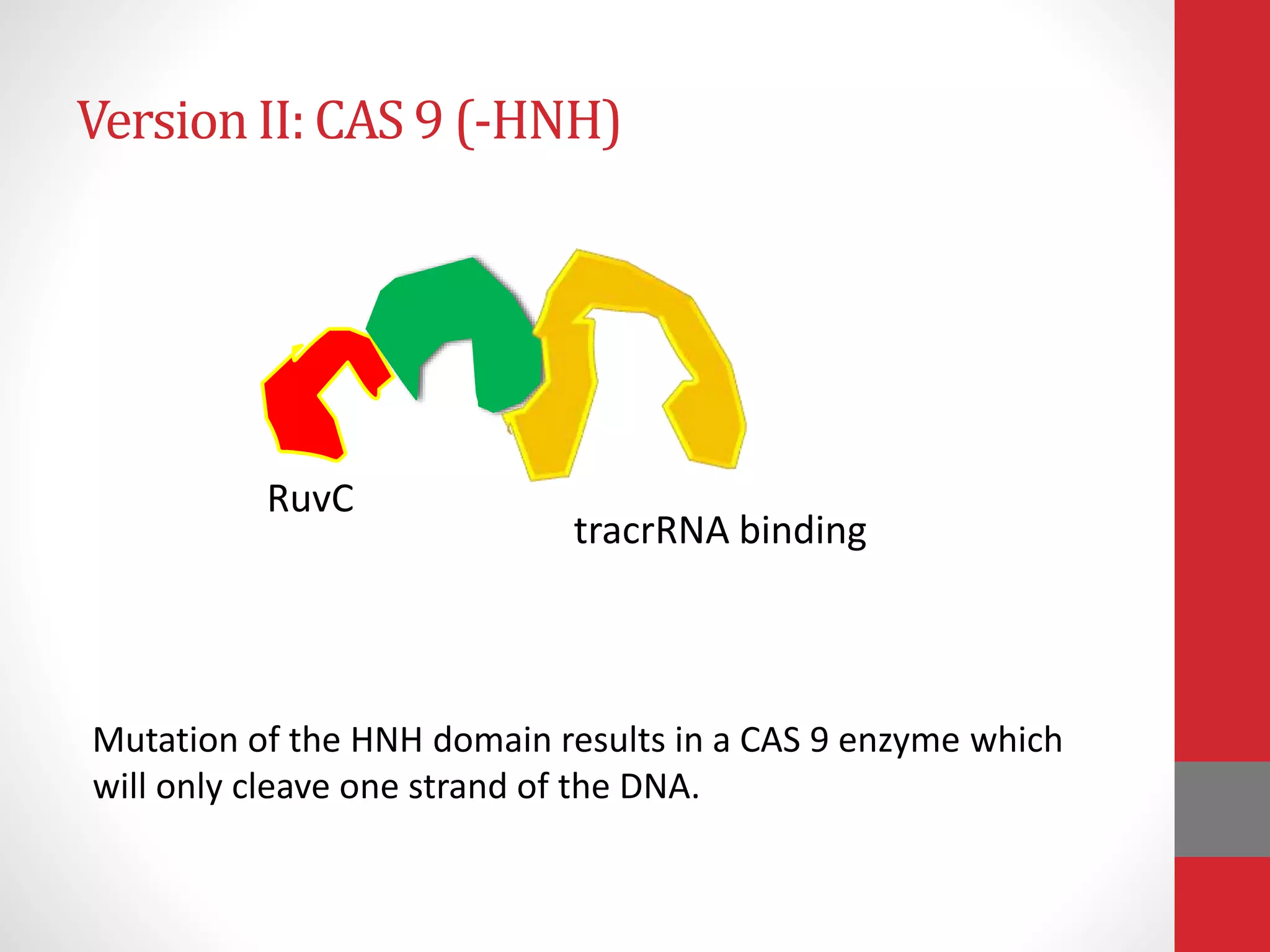 Version II: CAS 9 (-HNH)

RuvC

tracrRNA binding

Mutation of the HNH domain results in a CAS 9 enzyme which will only cleave one strand of the DNA.